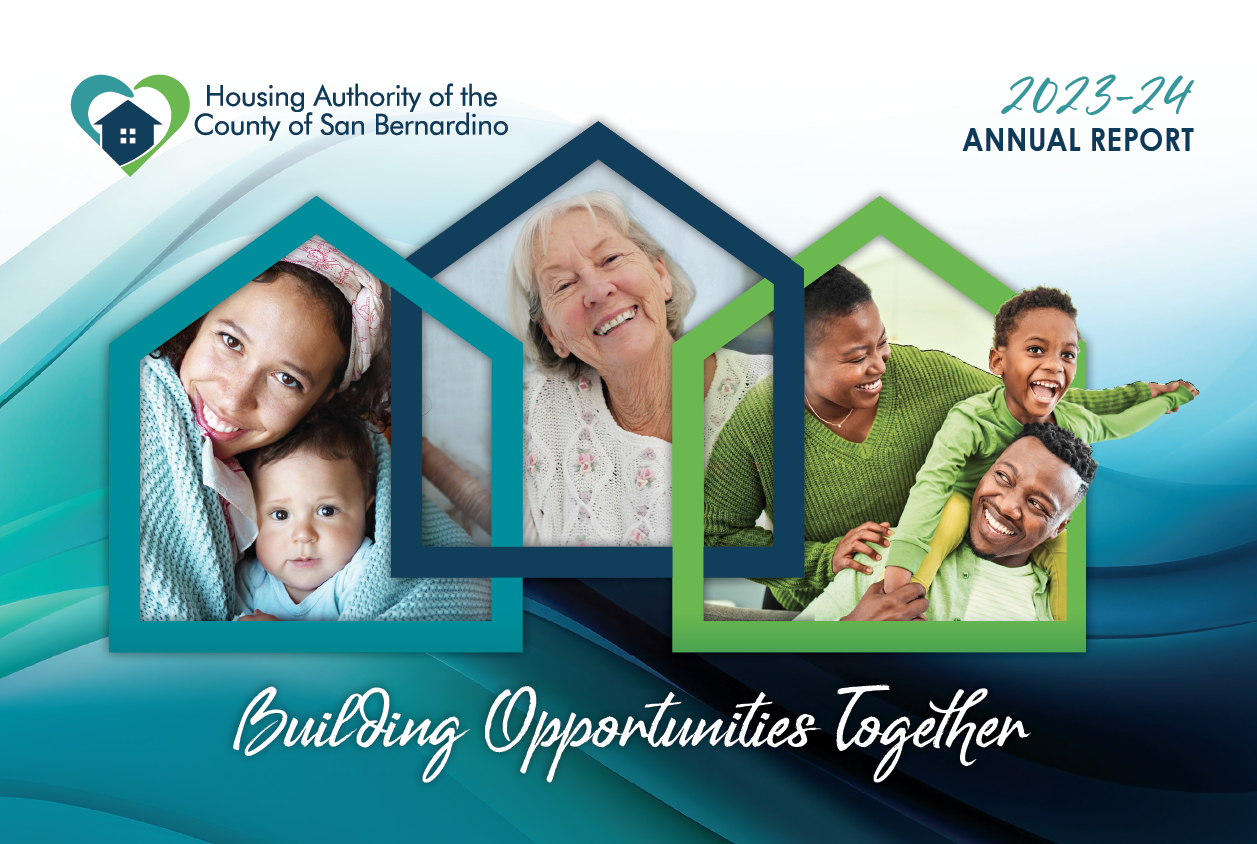 Housing Authority of the County of San Bernardino

2023-24
ANNUAL REPORT

Building Opportunities Together